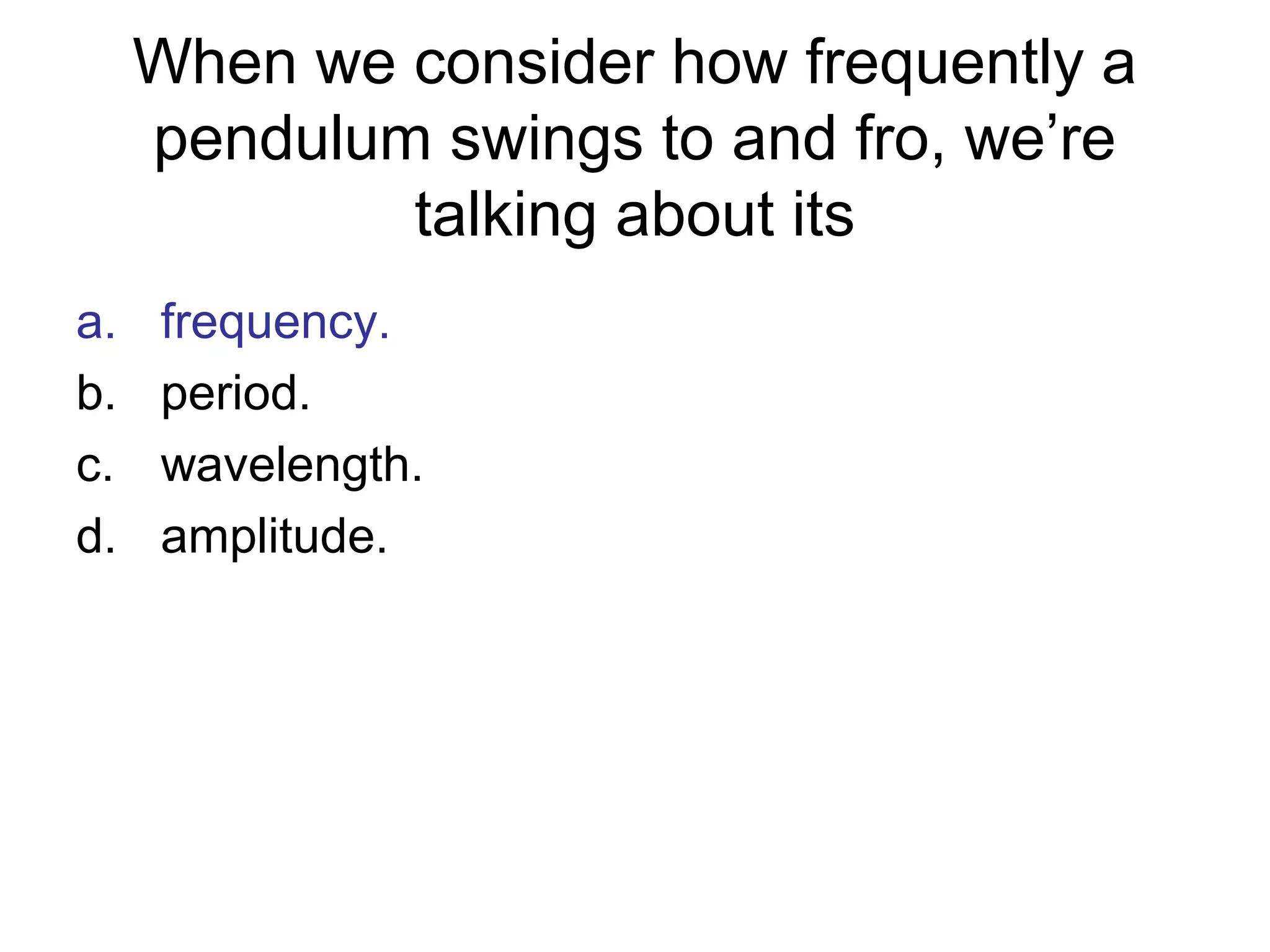 When we consider how frequently a pendulum swings to and fro, we’re talking about its

a. frequency.
b. period.
c. wavelength.
d. amplitude.